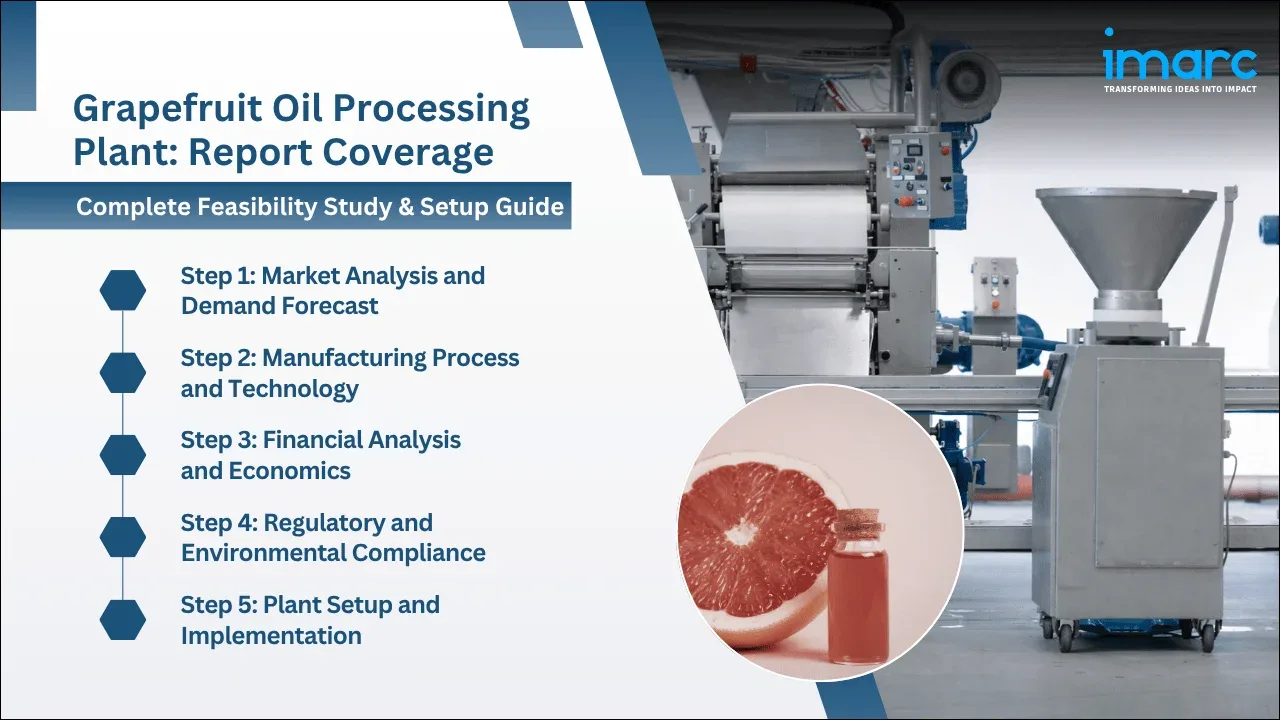 imarc
TRANSFORMING IDEAS INTO IMPACT

Grapefruit Oil Processing Plant: Report Coverage

Complete Feasibility Study & Setup Guide

Step 1: Market Analysis and Demand Forecast

Step 2: Manufacturing Process and Technology

Step 3: Financial Analysis and Economics

Step 4: Regulatory and Environmental Compliance

Step 5: Plant Setup and Implementation